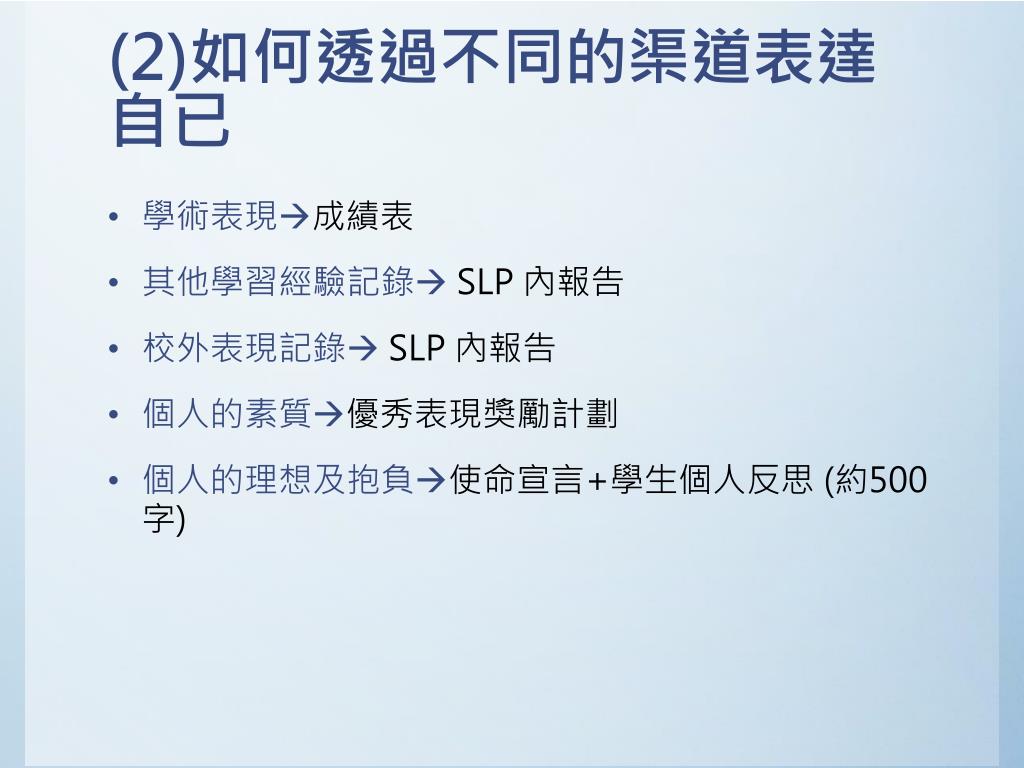 (2)如何透過不同的渠道表達自已

• 學術表現→成績表
• 其他學習經驗記錄→ SLP 內報告
• 校外表現記錄→ SLP 內報告
• 個人的素質→優秀表現獎勵計劃
• 個人的理想及抱負→使命宣言+學生個人反思 (約500字)